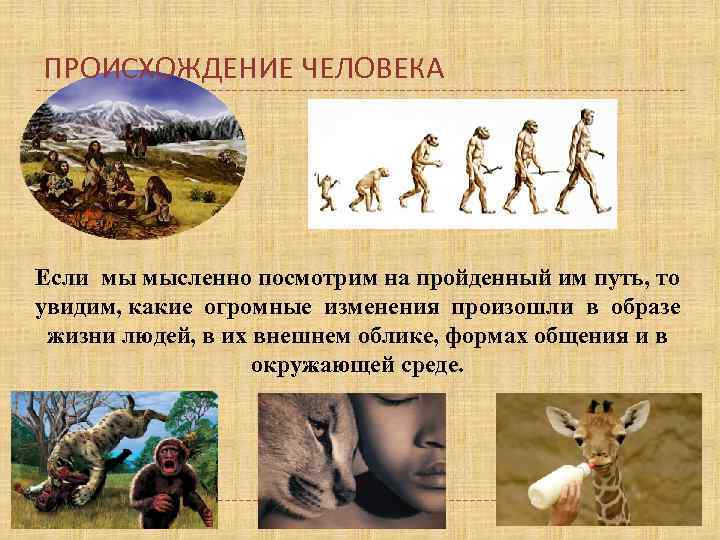 ПРОИСХОЖДЕНИЕ ЧЕЛОВЕКА

Если мы мысленно посмотрим на пройденный им путь, то увидим, какие огромные изменения произошли в образе жизни людей, в их внешнем облике, формах общения и в окружающей среде.